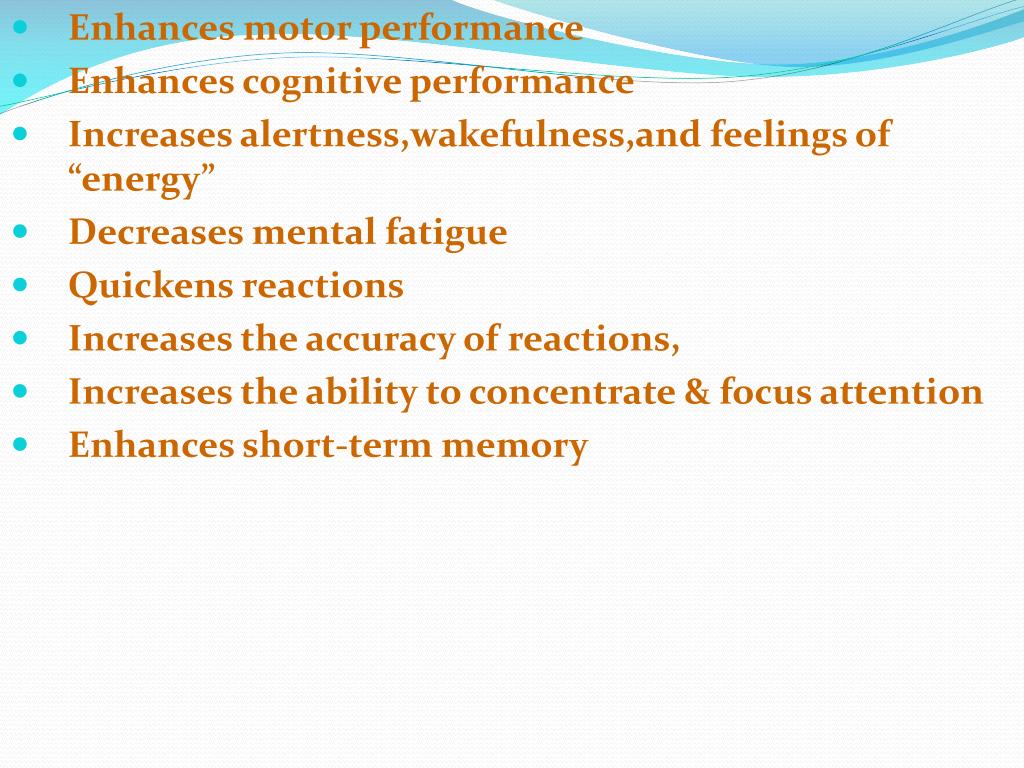 - Enhances motor performance
- Enhances cognitive performance
- Increases alertness,wakefulness,and feelings of “energy”
- Decreases mental fatigue
- Quickens reactions
- Increases the accuracy of reactions,
- Increases the ability to concentrate & focus attention
- Enhances short-term memory